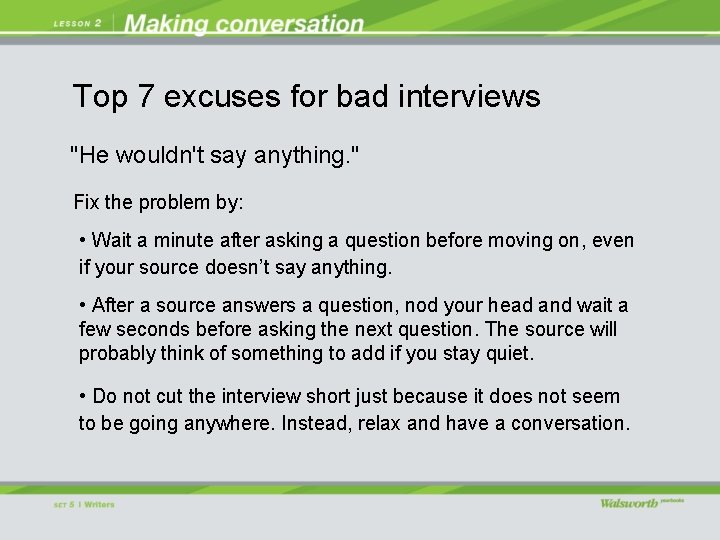 LESSON 2 | Making conversation

Top 7 excuses for bad interviews

"He wouldn't say anything."

Fix the problem by:

• Wait a minute after asking a question before moving on, even if your source doesn't say anything.

• After a source answers a question, nod your head and wait a few seconds before asking the next question. The source will probably think of something to add if you stay quiet.

• Do not cut the interview short just because it does not seem to be going anywhere. Instead, relax and have a conversation.

SET 5 | Writers

Walsworth yearbooks